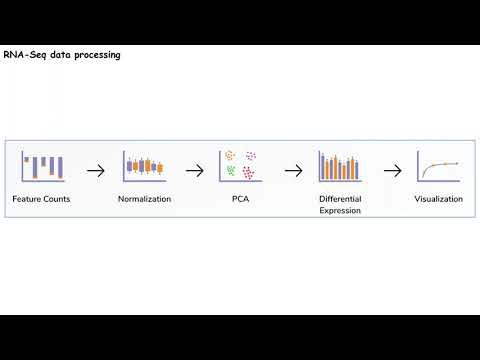 RNA-Seq data processing

Feature Counts → Normalization → PCA → Differential Expression → Visualization